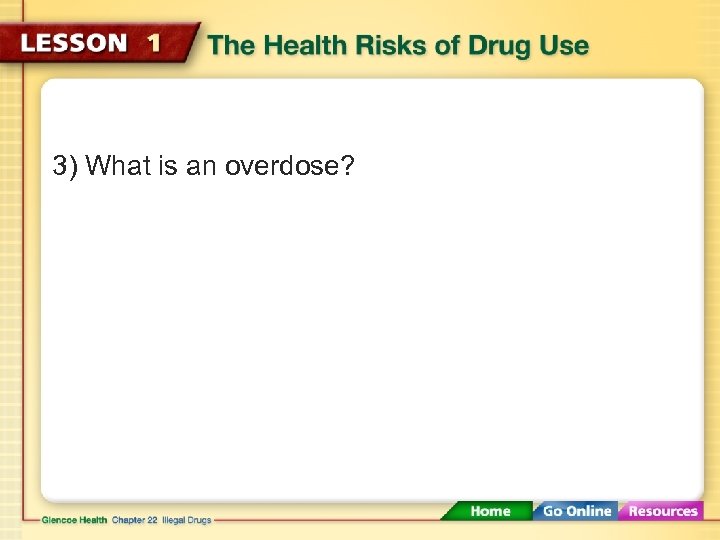 LESSON 1 The Health Risks of Drug Use

3) What is an overdose?

Glencoe Health Chapter 22 Illegal Drugs

Home Go Online Resources